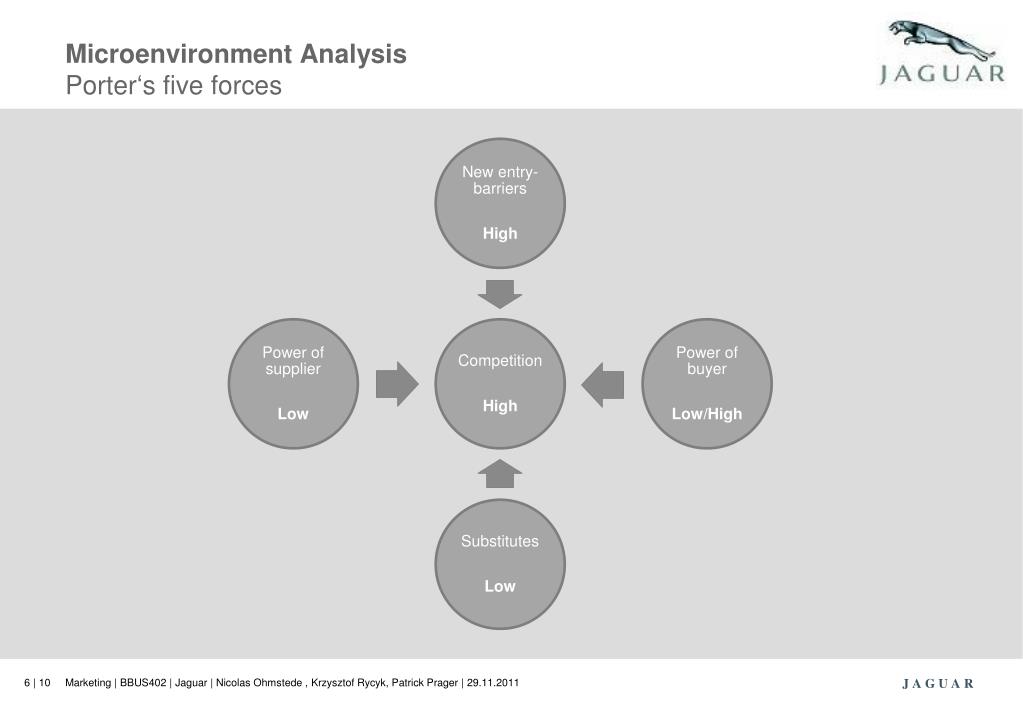 Microenvironment Analysis
Porter‘s five forces

JAGUAR

New entry-barriers

High

Power of supplier

Low

Competition

High

Power of buyer

Low/High

Substitutes

Low

6 | 10 Marketing | BBUS402 | Jaguar | Nicolas Ohmstede , Krzysztof Rycyk, Patrick Prager | 29.11.2011

JAGUAR